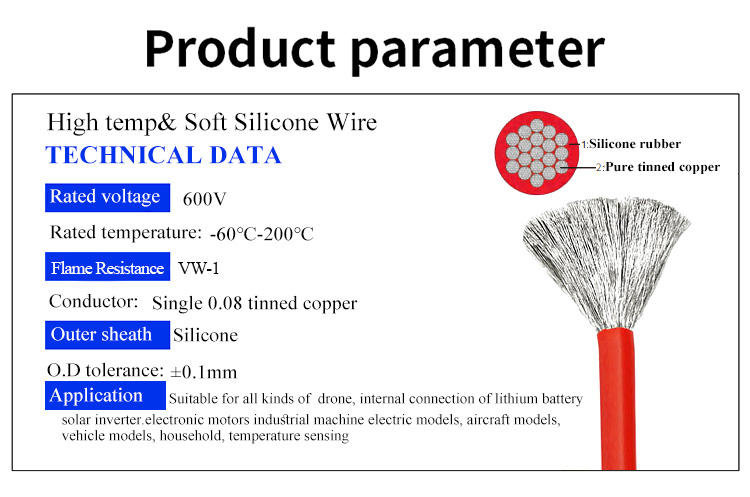 Product parameter

High temp& Soft Silicone Wire
TECHNICAL DATA

1:Silicone rubber
2:Pure tinned copper

Rated voltage 600V
Rated temperature: -60°C-200°C
Flame Resistance VW-1
Conductor: Single 0.08 tinned copper
Outer sheath Silicone
O.D tolerance: ±0.1mm
Application Suitable for all kinds of drone, internal connection of lithium battery solar inverter.electronic motors industrial machine electric models, aircraft models, vehicle models, household, temperature sensing